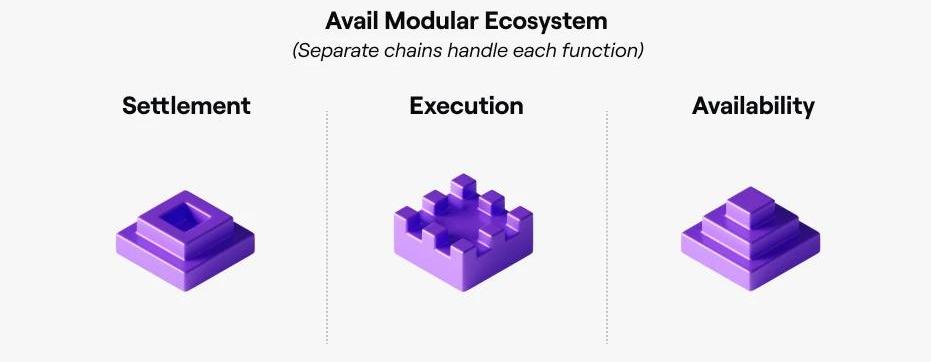 Avail Modular Ecosystem
(Separate chains handle each function)

Settlement

Execution

Availability